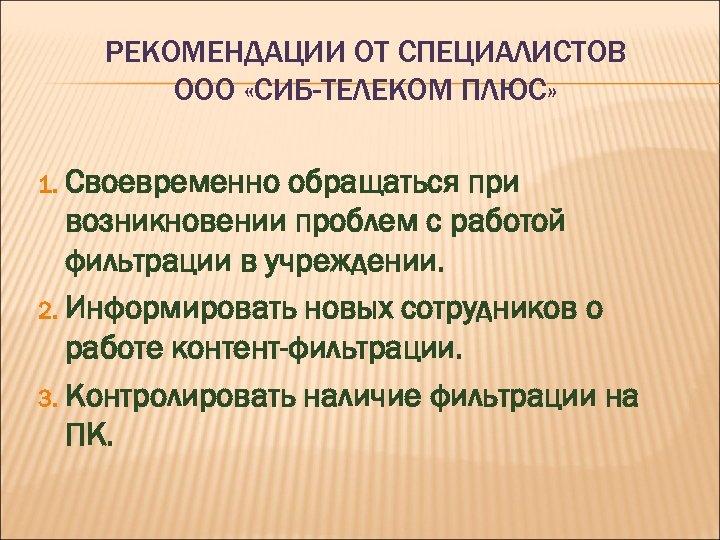 РЕКОМЕНДАЦИИ ОТ СПЕЦИАЛИСТОВ ООО «СИБ-ТЕЛЕКОМ ПЛЮС»

1. Своевременно обращаться при возникновении проблем с работой фильтрации в учреждении.
2. Информировать новых сотрудников о работе контент-фильтрации.
3. Контролировать наличие фильтрации на ПК.